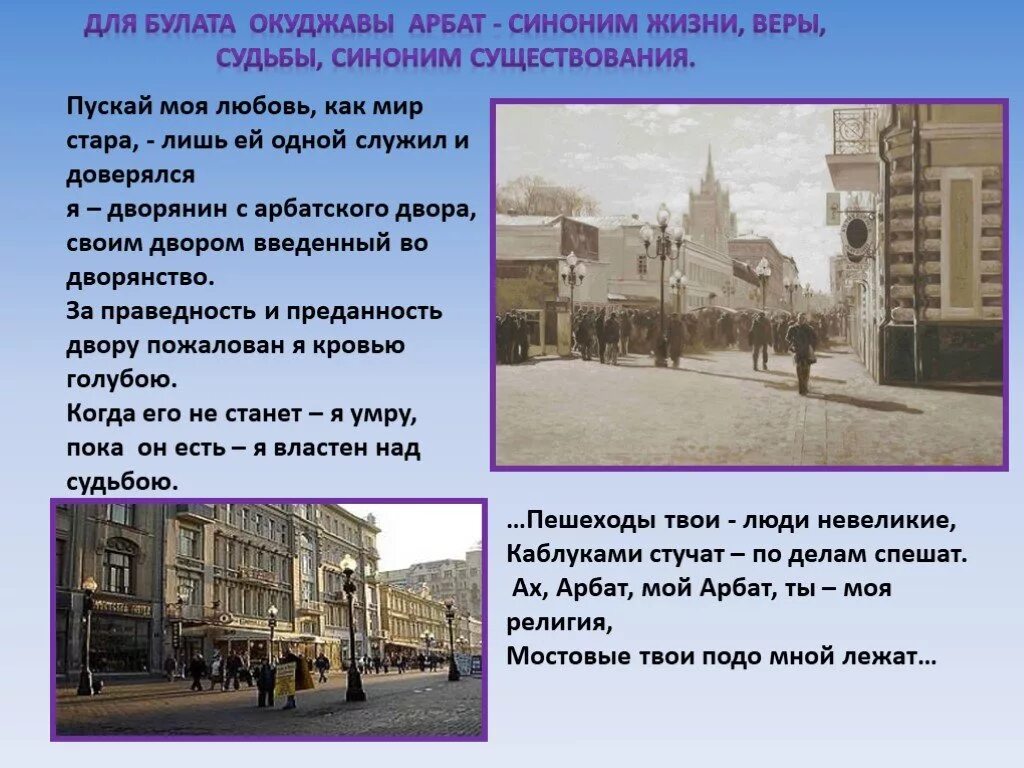 ДЛЯ БУЛАТА ОКУДЖАВЫ АРБАТ - СИНОНИМ ЖИЗНИ, ВЕРЫ, СУДЬБЫ, СИНОНИМ СУЩЕСТВОВАНИЯ.

Пускай моя любовь, как мир стара, - лишь ей одной служил и доверялся
я – дворянин с арбатского двора, своим двором введенный во дворянство.
За праведность и преданность двору пожалован я кровью голубою.
Когда его не станет – я умру, пока он есть – я властен над судьбою.

…Пешеходы твои - люди невеликие,
Каблуками стучат – по делам спешат.
Ах, Арбат, мой Арбат, ты – моя религия,
Мостовые твои подо мной лежат…